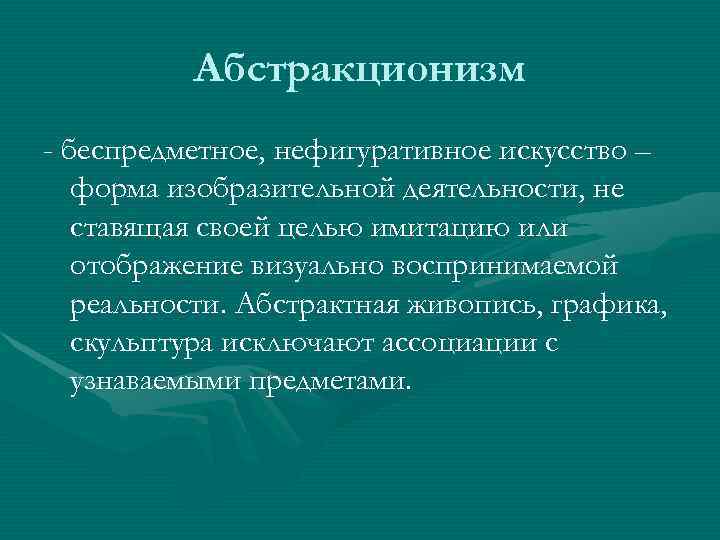 Абстракционизм

- беспредметное, нефигуративное искусство – форма изобразительной деятельности, не ставящая своей целью имитацию или отображение визуально воспринимаемой реальности. Абстрактная живопись, графика, скульптура исключают ассоциации с узнаваемыми предметами.